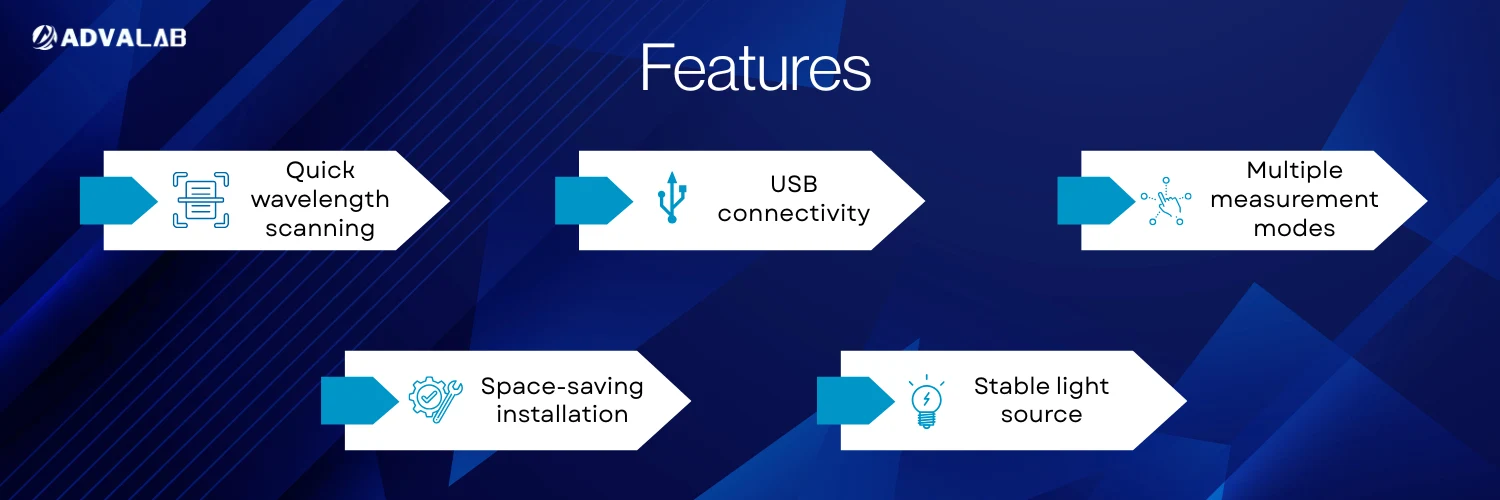 ADVALAB

Features

Quick wavelength scanning

USB connectivity

Multiple measurement modes

Space-saving installation

Stable light source